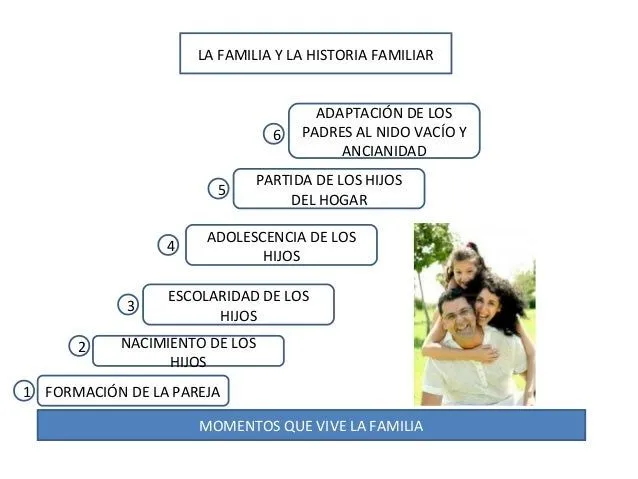 LA FAMILIA Y LA HISTORIA FAMILIAR

6 ADAPTACIÓN DE LOS PADRES AL NIDO VACÍO Y ANCIANIDAD

5 PARTIDA DE LOS HIJOS DEL HOGAR

4 ADOLESCENCIA DE LOS HIJOS

3 ESCOLARIDAD DE LOS HIJOS

2 NACIMIENTO DE LOS HIJOS

1 FORMACIÓN DE LA PAREJA

MOMENTOS QUE VIVE LA FAMILIA